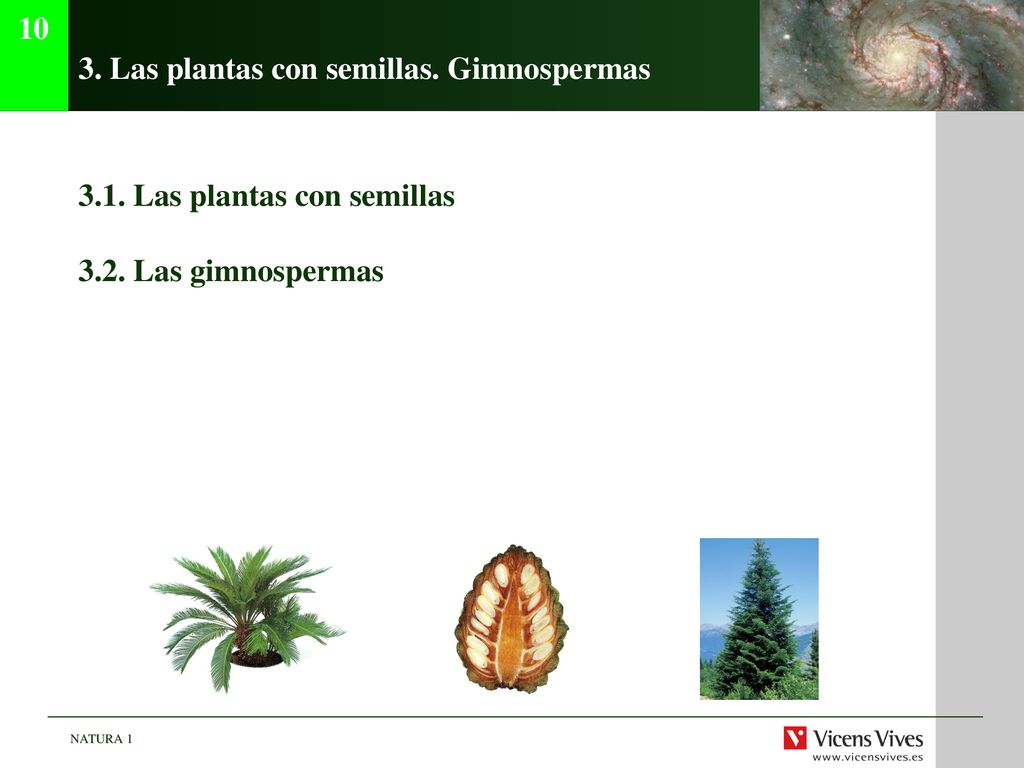 10

3. Las plantas con semillas. Gimnospermas

3.1. Las plantas con semillas

3.2. Las gimnospermas

NATURA 1

Vicens Vives
www.vicensvives.es